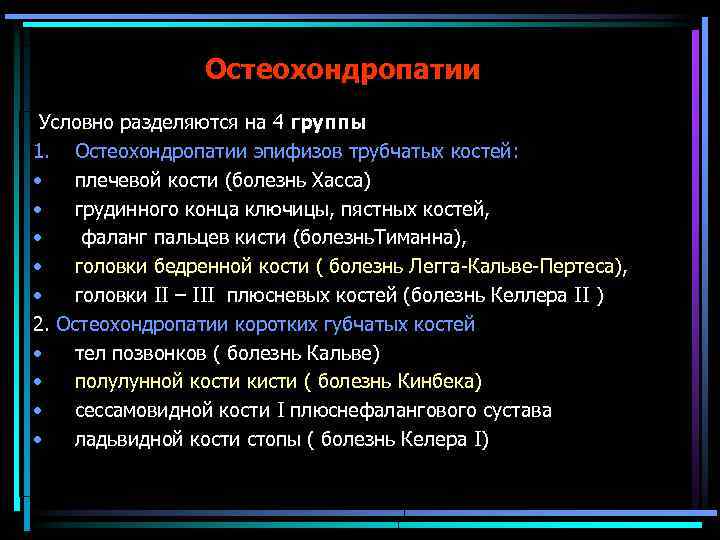 Остеохондропатии

Условно разделяются на 4 группы

1. Остеохондропатии эпифизов трубчатых костей:

• плечевой кости (болезнь Хасса)

• грудинного конца ключицы, пястных костей,

• фаланг пальцев кисти (болезньТиманна),

• головки бедренной кости ( болезнь Легга-Кальве-Пертеса),

• головки II – III плюсневых костей (болезнь Келлера II )

2. Остеохондропатии коротких губчатых костей

• тел позвонков ( болезнь Кальве)

• полулунной кости кисти ( болезнь Кинбека)

• сессамовидной кости I плюснефалангового сустава

• ладьвидной кости стопы ( болезнь Келера I)